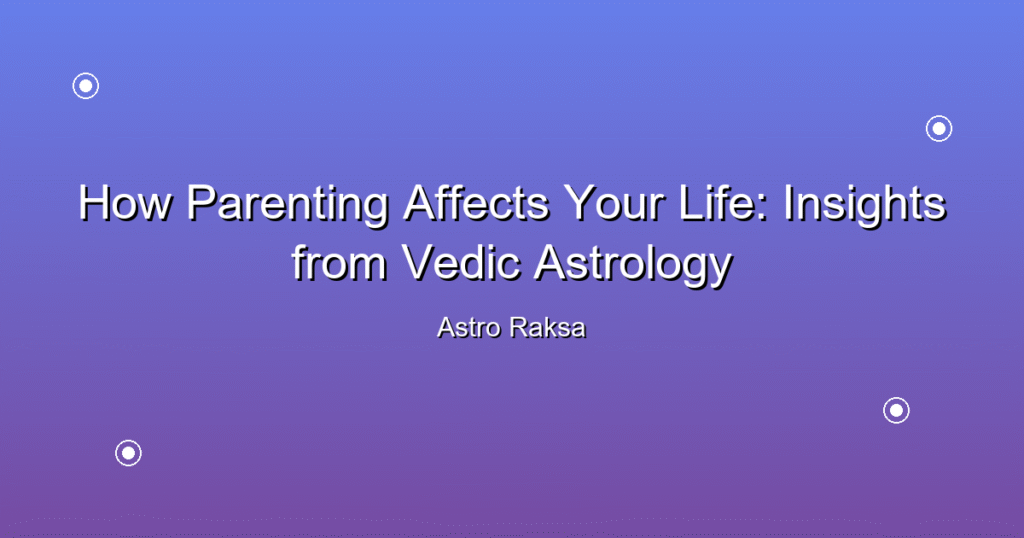 How Parenting Affects Your Life: Insights from Vedic Astrology

Astro Raksa